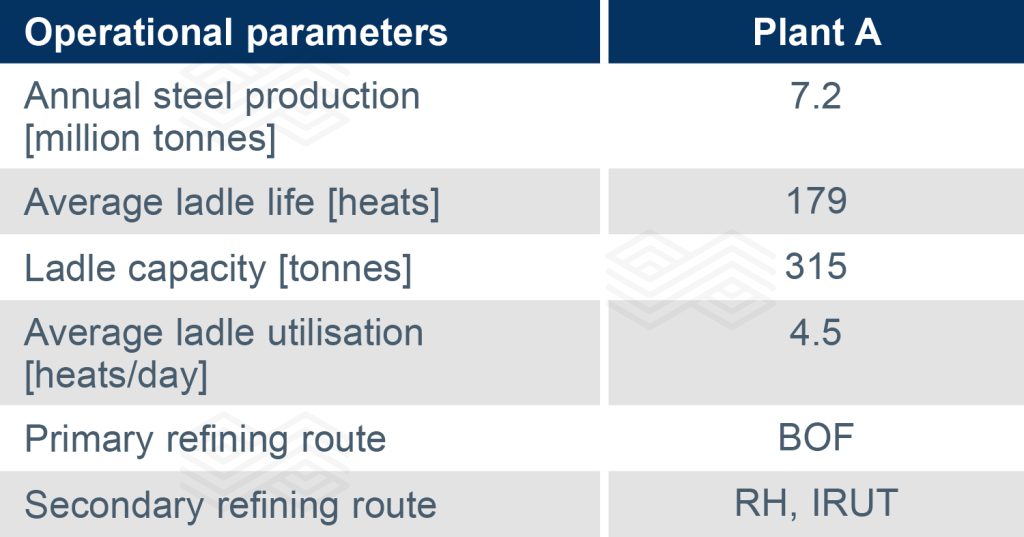 | Operational parameters | Plant A |
|---|---|
| Annual steel production [million tonnes] | 7.2 |
| Average ladle life [heats] | 179 |
| Ladle capacity [tonnes] | 315 |
| Average ladle utilisation [heats/day] | 4.5 |
| Primary refining route | BOF |
| Secondary refining route | RH, IRUT |